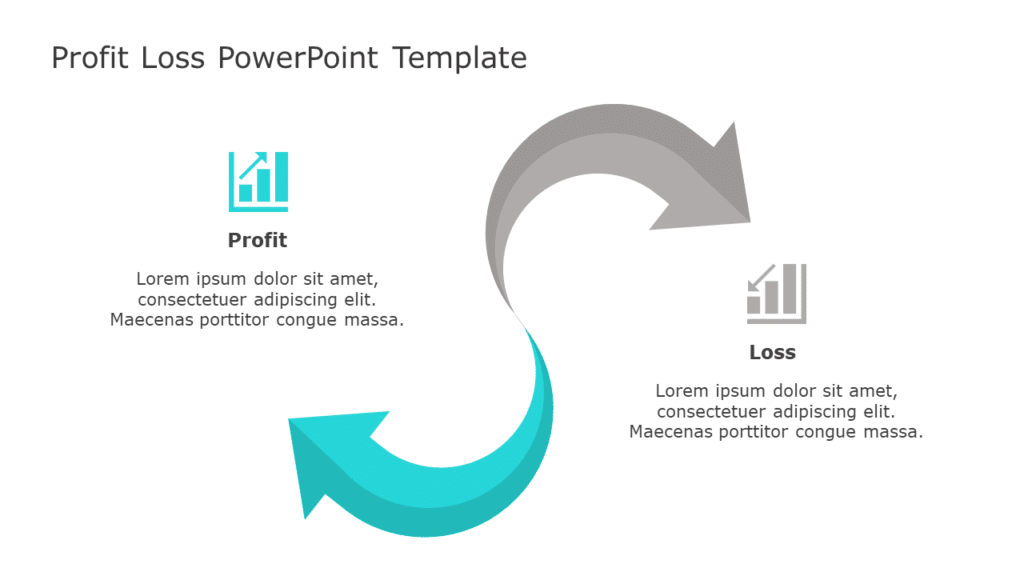 Profit Loss PowerPoint Template

Profit

Lorem ipsum dolor sit amet, consectetuer adipiscing elit. Maecenas porttitor congue massa.

Loss

Lorem ipsum dolor sit amet, consectetuer adipiscing elit. Maecenas porttitor congue massa.